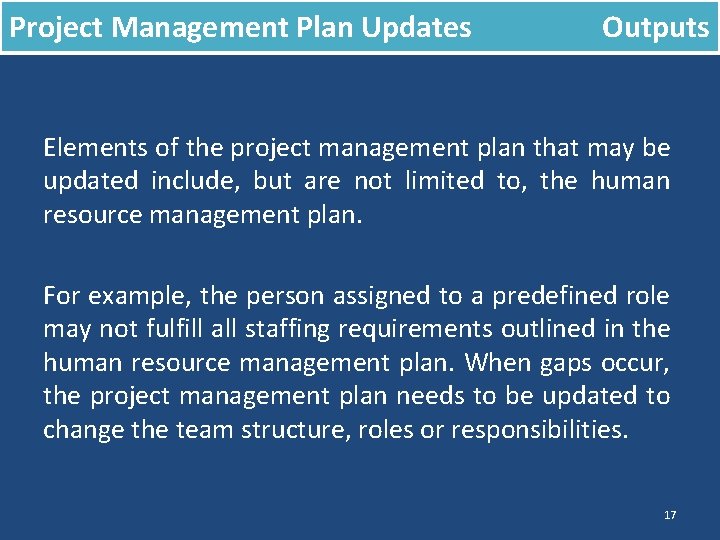 Project Management Plan Updates Outputs

Elements of the project management plan that may be updated include, but are not limited to, the human resource management plan.

For example, the person assigned to a predefined role may not fulfill all staffing requirements outlined in the human resource management plan. When gaps occur, the project management plan needs to be updated to change the team structure, roles or responsibilities.

17